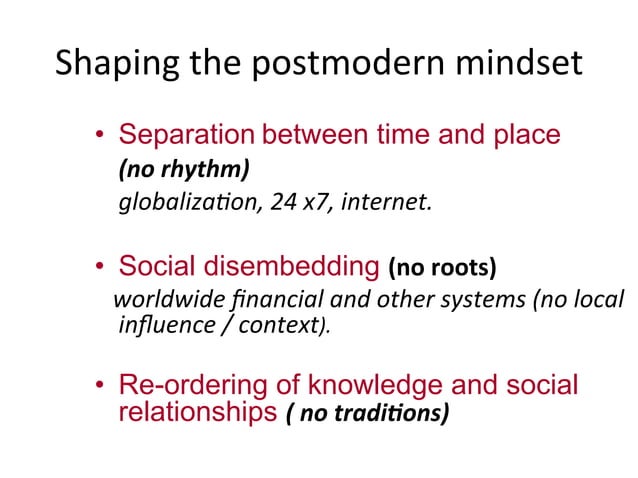 Shaping the postmodern mindset

• Separation between time and place
(no rhythm)
globalization, 24 x7, internet.

• Social disembedding (no roots)
worldwide financial and other systems (no local influence / context).

• Re-ordering of knowledge and social relationships ( no traditions)